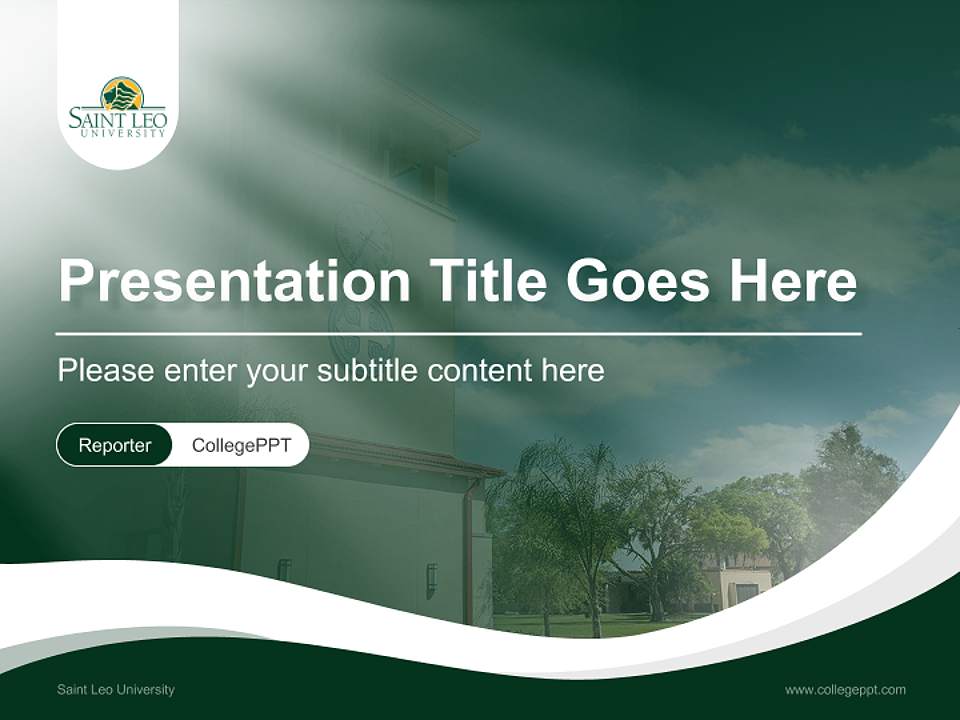 SAINT LEO UNIVERSITY

Presentation Title Goes Here

Please enter your subtitle content here

Reporter CollegePPT

Saint Leo University

www.collegeppt.com